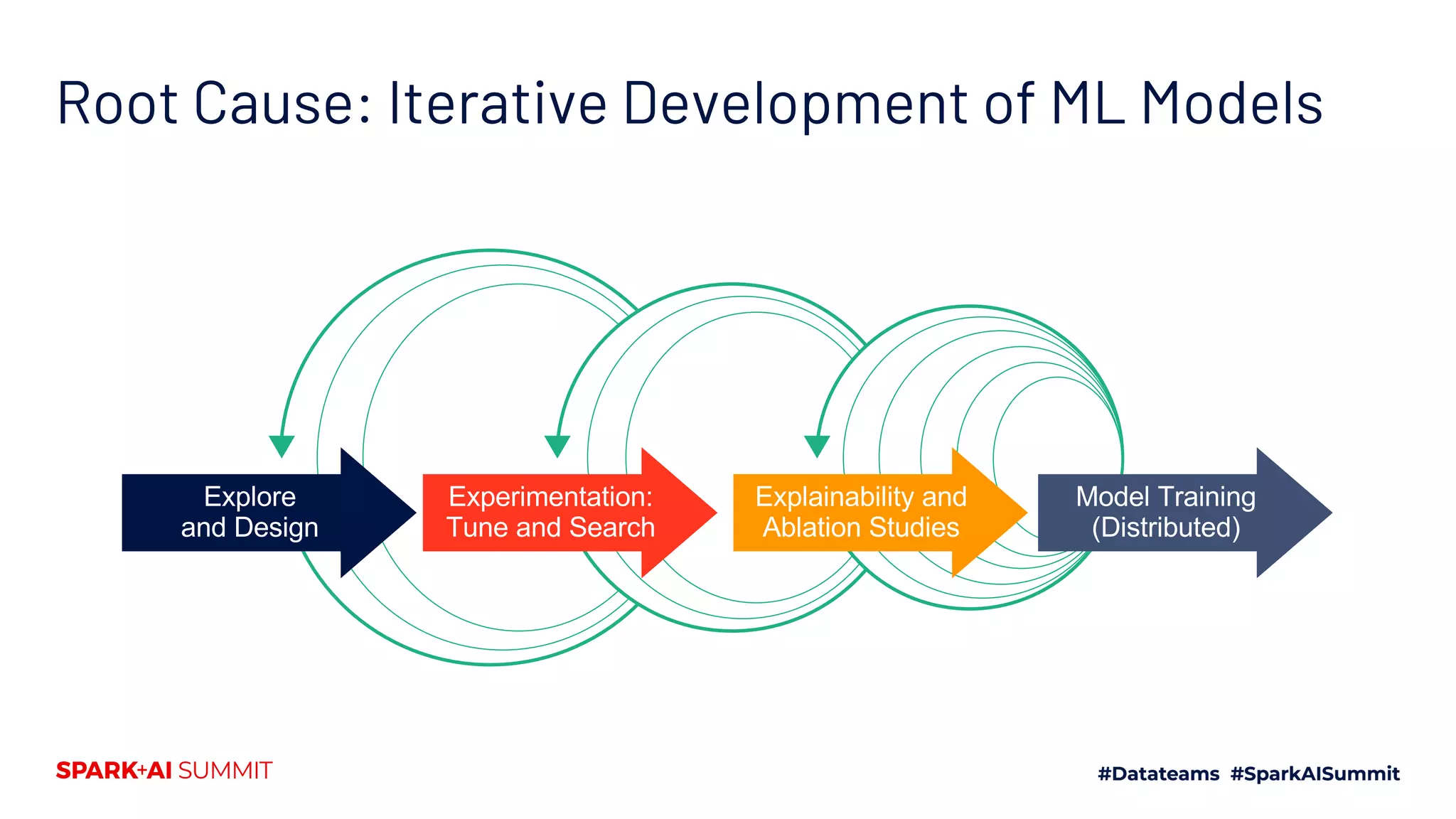 Root Cause: Iterative Development of ML Models

Explore and Design

Experimentation: Tune and Search

Explainability and Ablation Studies

Model Training (Distributed)

SPARK+AI SUMMIT

#Datateams #SparkAISummit